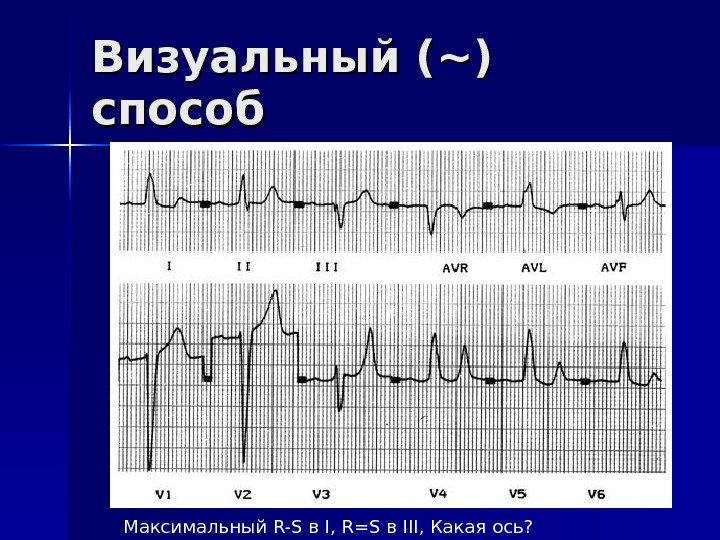 Визуальный (~) способ

I
II
III
AVR
AVL
AVF

V1
V2
V3
V4
V5
V6

Максимальный R-S в I, R=S в III, Какая ось?